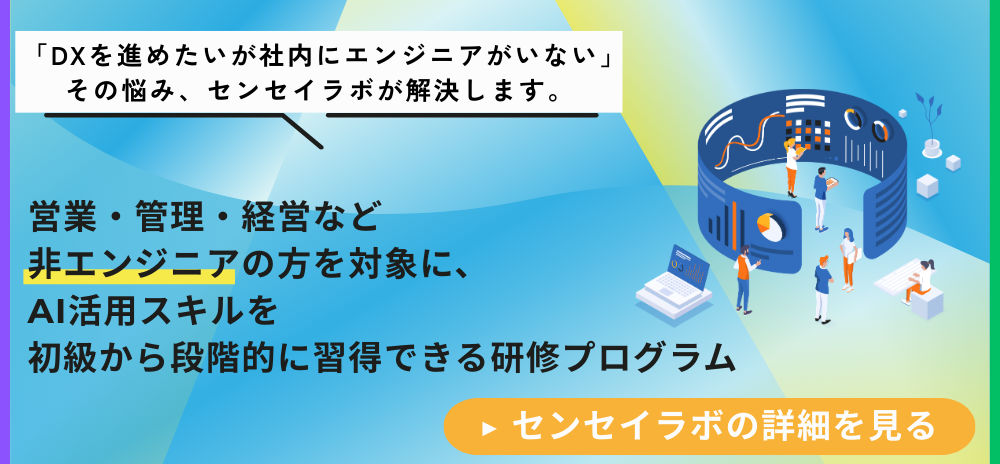 「DXを進めたいが社内にエンジニアがいない」
その悩み、センセイラボが解決します。

営業・管理・経営など
非エンジニアの方を対象に、
AI活用スキルを
初級から段階的に習得できる研修プログラム

▶ センセイラボの詳細を見る